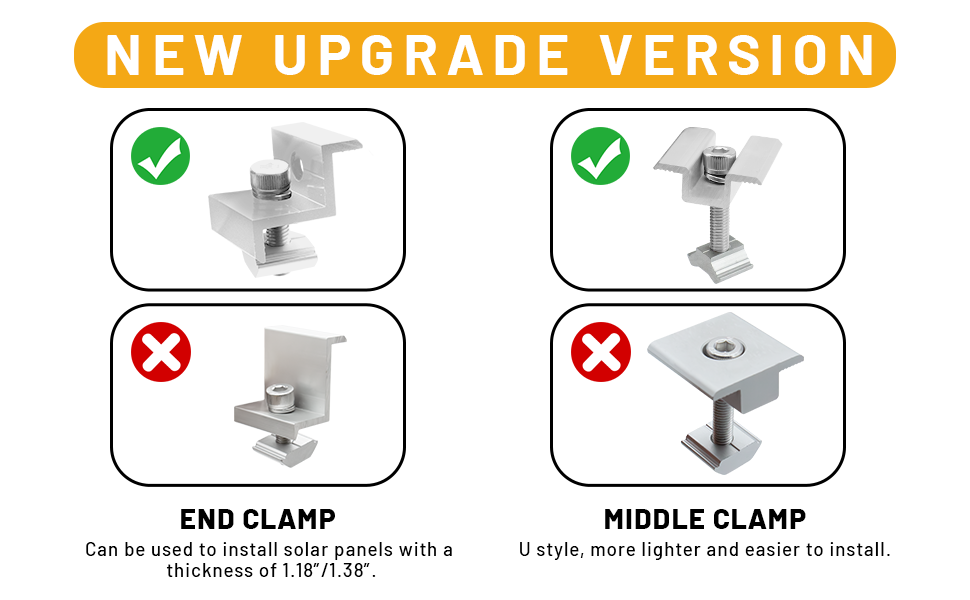 NEW UPGRADE VERSION

END CLAMP
Can be used to install solar panels with a thickness of 1.18"/1.38".

MIDDLE CLAMP
U style, more lighter and easier to install.